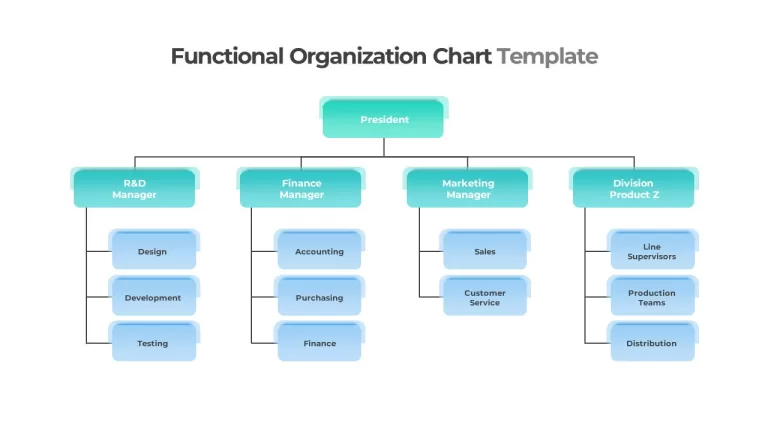 Functional Organization Chart Template

President

R&D Manager

Design

Development

Testing

Finance Manager

Accounting

Purchasing

Finance

Marketing Manager

Sales

Customer Service

Division Product Z

Line Supervisors

Production Teams

Distribution